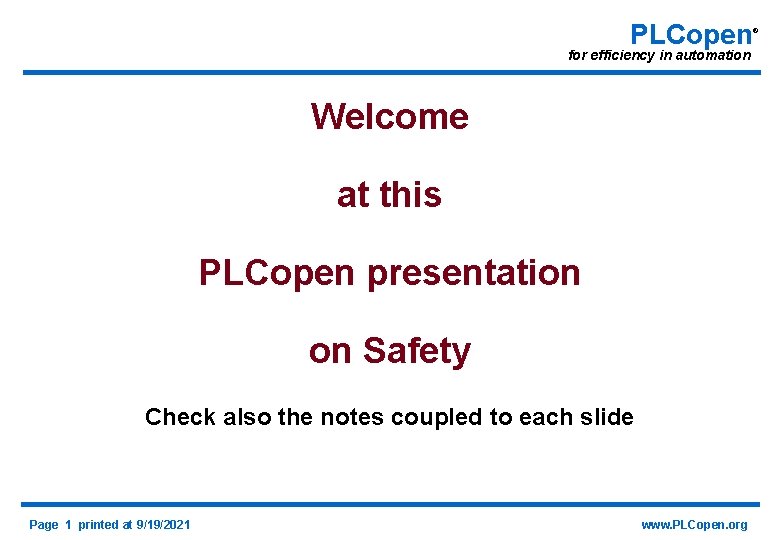 PLCopen®
for efficiency in automation

Welcome

at this

PLCopen presentation

on Safety

Check also the notes coupled to each slide

Page 1 printed at 9/19/2021

www.PLCopen.org